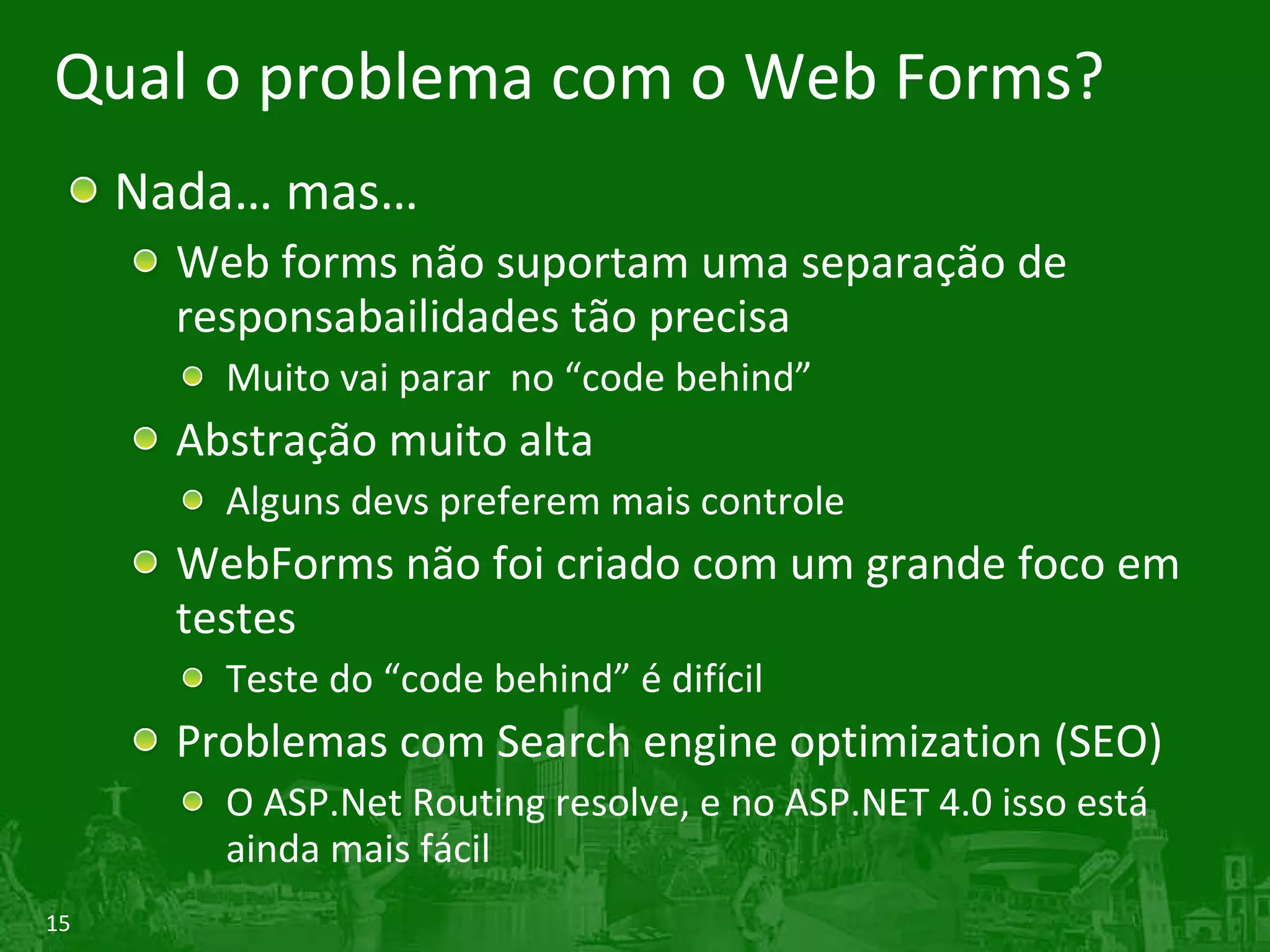 Qual o problema com o Web Forms?

Nada… mas…

Web forms não suportam uma separação de responsabailidades tão precisa

Muito vai parar no “code behind”

Abstração muito alta

Alguns devs preferem mais controle

WebForms não foi criado com um grande foco em testes

Teste do “code behind” é difícil

Problemas com Search engine optimization (SEO)

O ASP.Net Routing resolve, e no ASP.NET 4.0 isso está ainda mais fácil

15